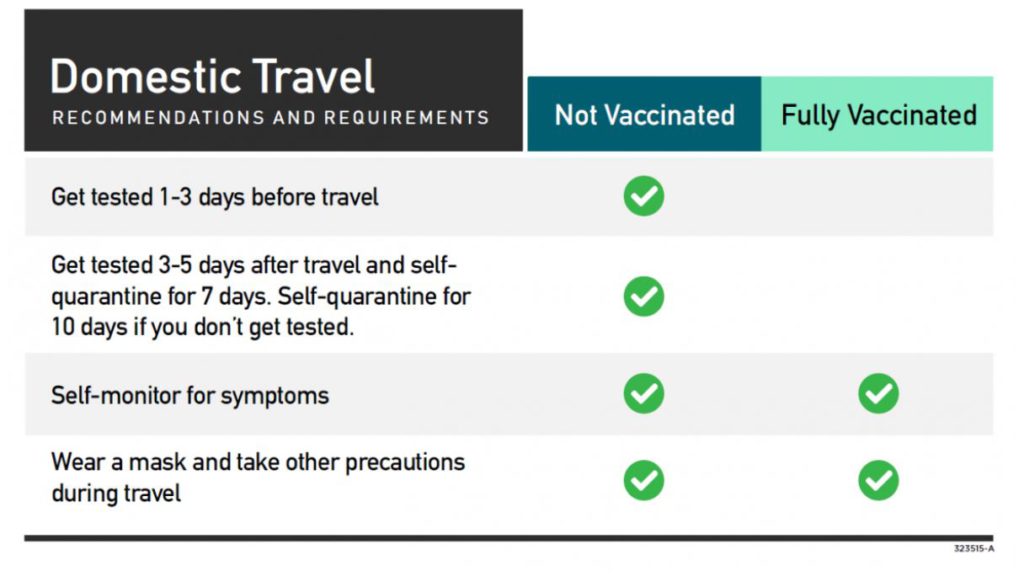 | Domestic Travel RECOMMENDATIONS AND REQUIREMENTS | Not Vaccinated | Fully Vaccinated |
|---|---|---|
| Get tested 1-3 days before travel | ✓ | |
| Get tested 3-5 days after travel and self-quarantine for 7 days. Self-quarantine for 10 days if you don't get tested. | ✓ | |
| Self-monitor for symptoms | ✓ | ✓ |
| Wear a mask and take other precautions during travel | ✓ | ✓ |

323515-A